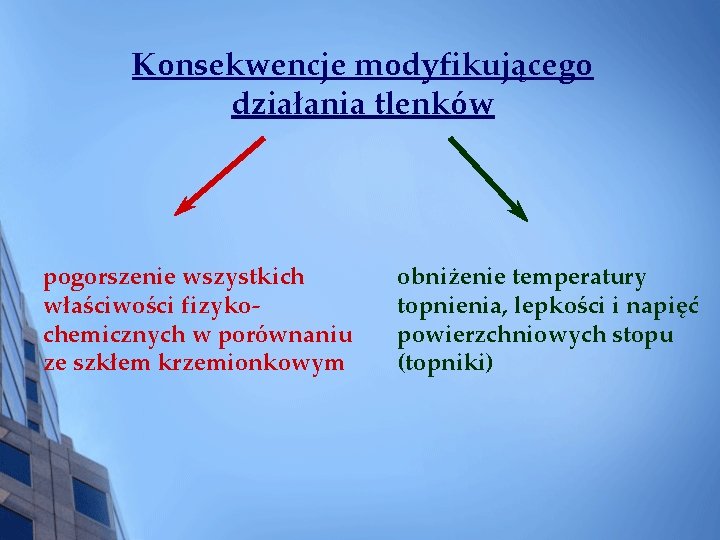 Konsekwencje modyfikującego działania tlenków

pogorszenie wszystkich właściwości fizyko-chemicznych w porównaniu ze szkłem krzemionkowym

obniżenie temperatury topnienia, lepkości i napięć powierzchniowych stopu (topniki)